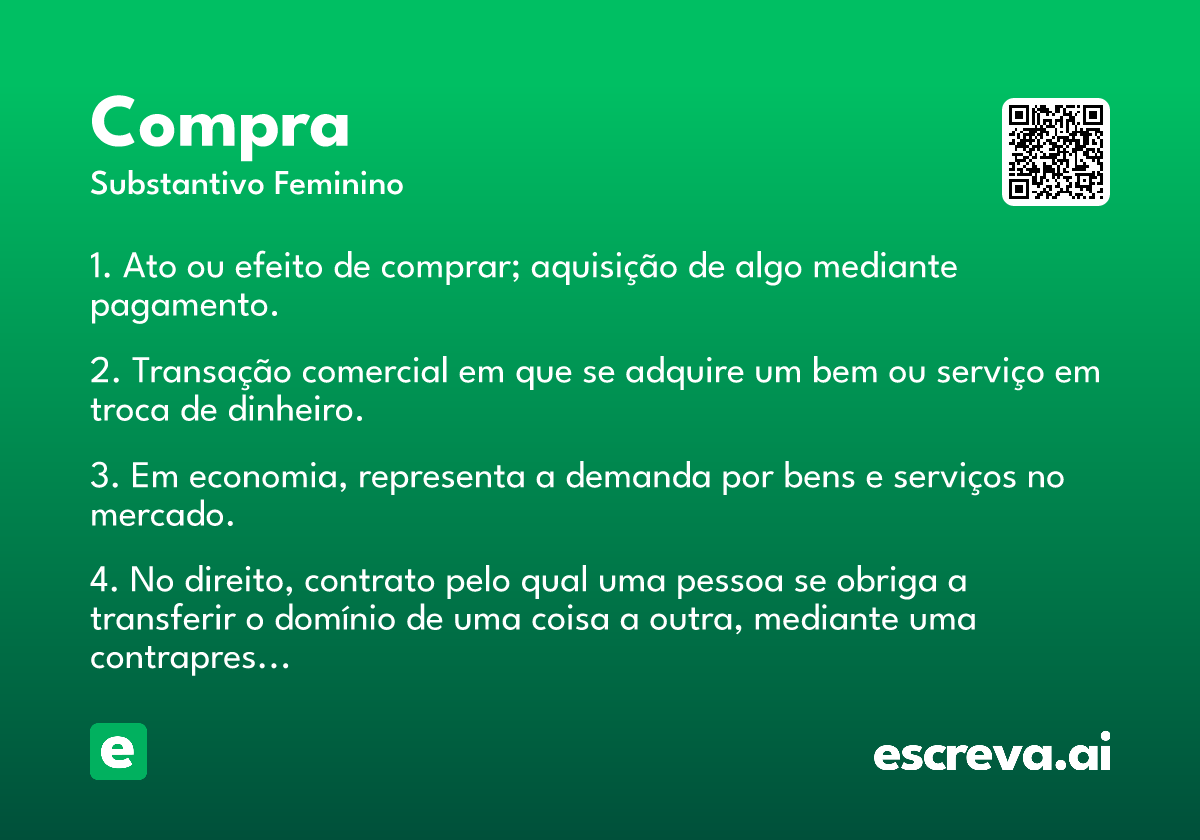 Compra
Substantivo Feminino

1. Ato ou efeito de comprar; aquisição de algo mediante pagamento.

2. Transação comercial em que se adquire um bem ou serviço em troca de dinheiro.

3. Em economia, representa a demanda por bens e serviços no mercado.

4. No direito, contrato pelo qual uma pessoa se obriga a transferir o domínio de uma coisa a outra, mediante uma contrapres…

e

escreva.ai